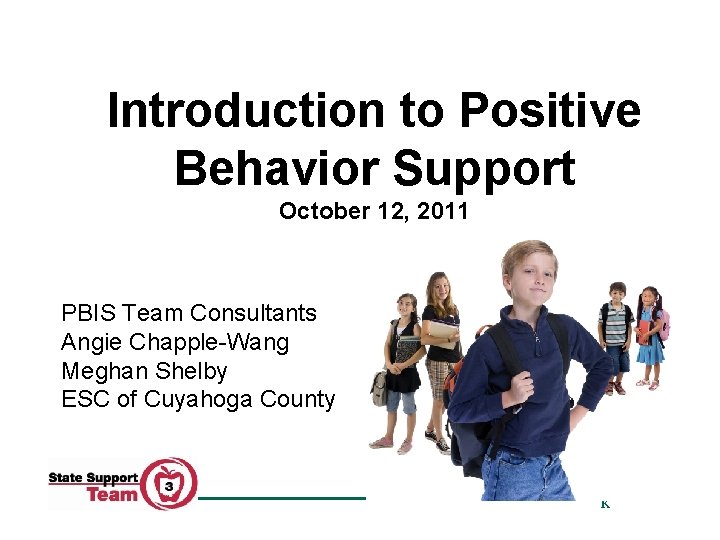 Introduction to Positive Behavior Support

October 12, 2011

PBIS Team Consultants
Angie Chapple-Wang
Meghan Shelby
ESC of Cuyahoga County

State Support Team 3

K